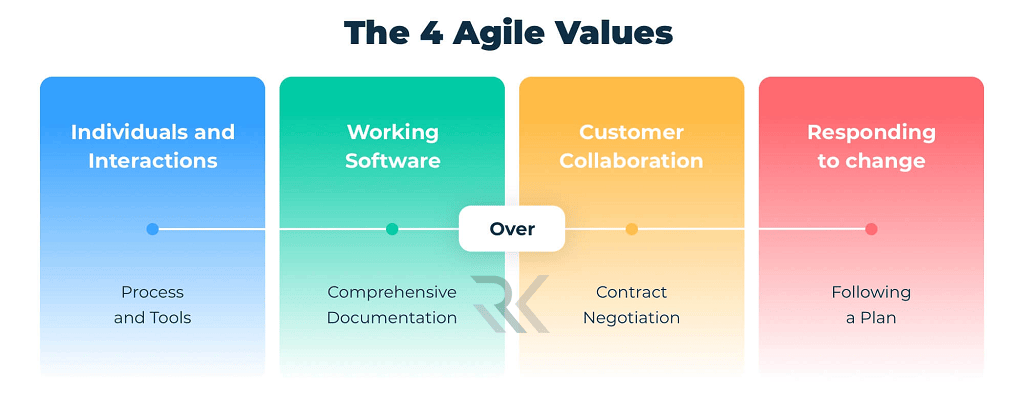 The 4 Agile Values

Individuals and Interactions

Working Software

Customer Collaboration

Responding to change

Over

Process and Tools

Comprehensive Documentation

Contract Negotiation

Following a Plan

RK